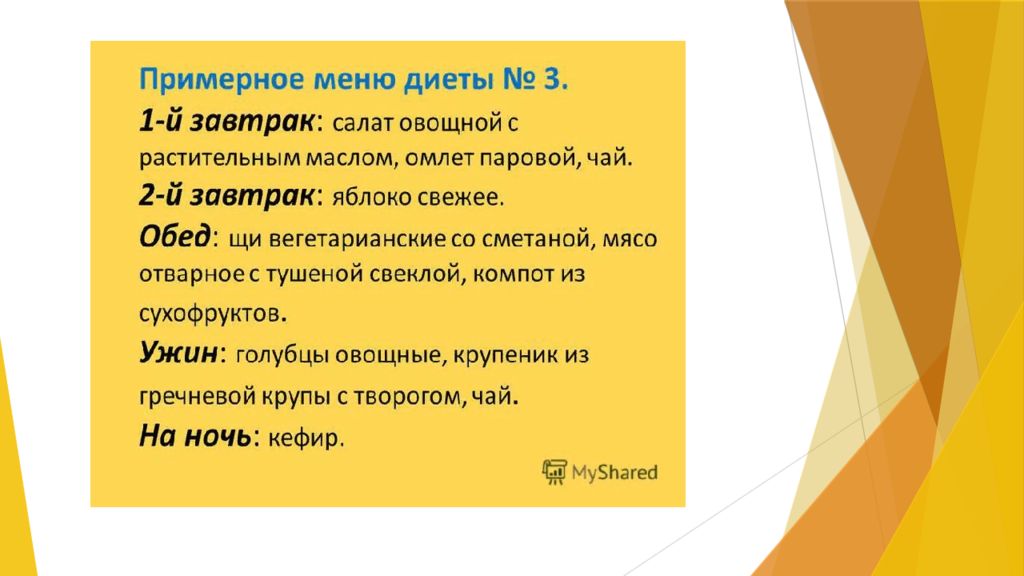 Примерное меню диеты № 3.

1-й завтрак: салат овощной с растительным маслом, омлет паровой, чай.

2-й завтрак: яблоко свежее.

Обед: щи вегетарианские со сметаной, мясо отварное с тушеной свеклой, компот из сухофруктов.

Ужин: голубцы овощные, крупеник из гречневой крупы с творогом, чай.

На ночь: кефир.

MyShared